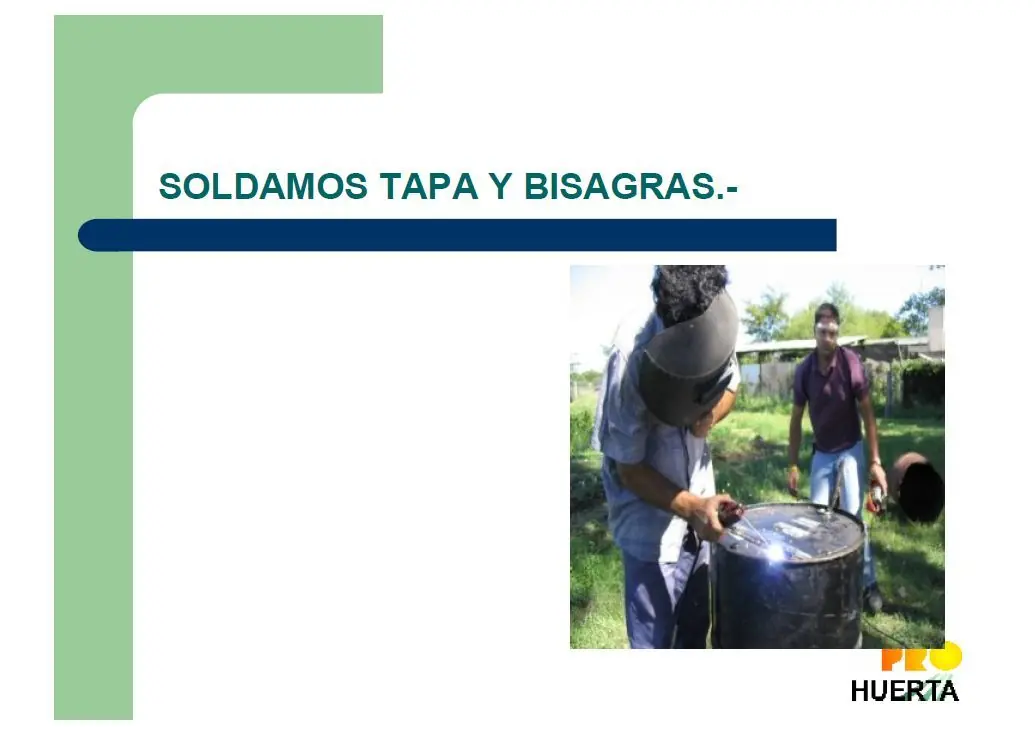 SOLDAMOS TAPA Y BISAGRAS.-

PRO
HUERTA